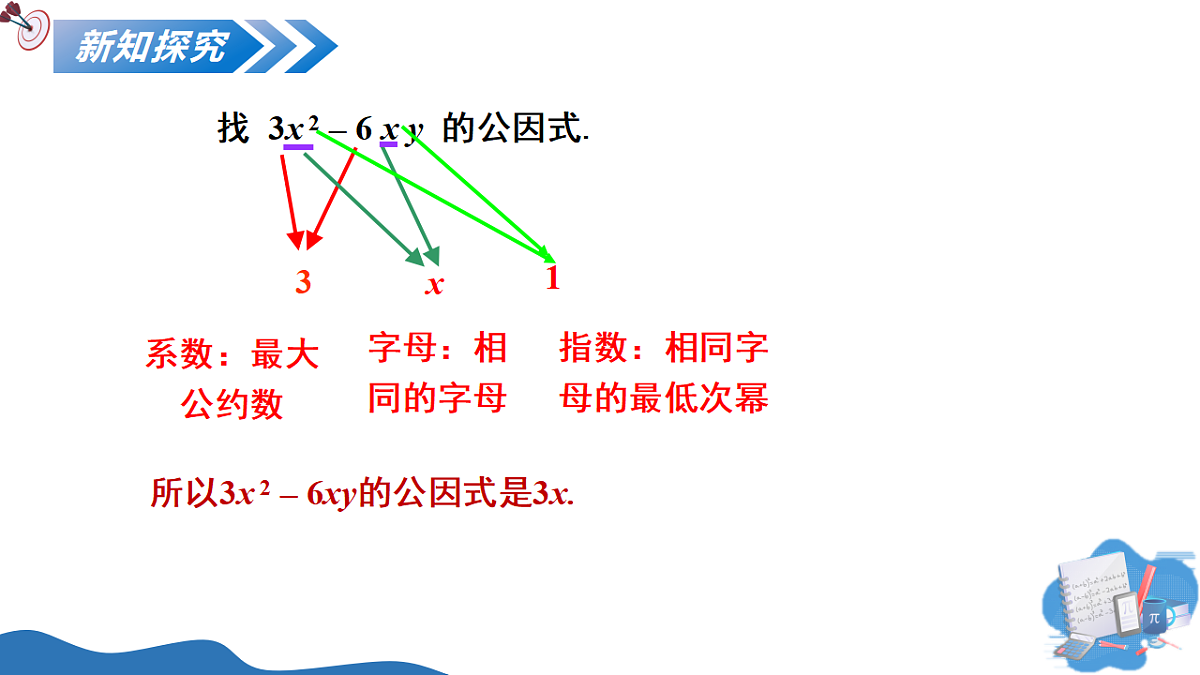 新知探究

找 $3x^2-6xy$ 的公因式.

3　　$x$　　1

系数：最大公约数

字母：相同的字母

指数：相同字母的最低次幂

所以$3x^2-6xy$的公因式是$3x$.